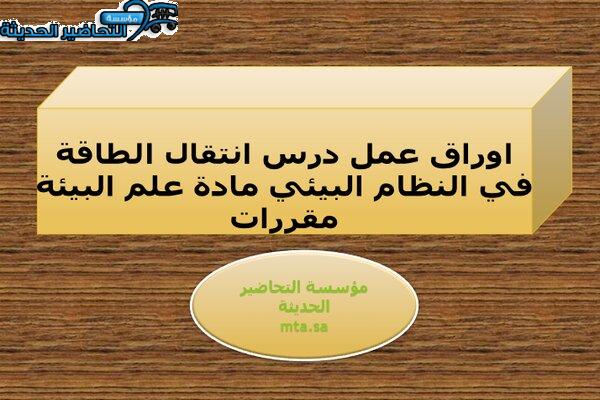 مؤسسة التحاضير الحديثة

اوراق عمل درس انتقال الطاقة في النظام البيئي مادة علم البيئة مقررات

مؤسسة التحاضير الحديثة
mta.sa